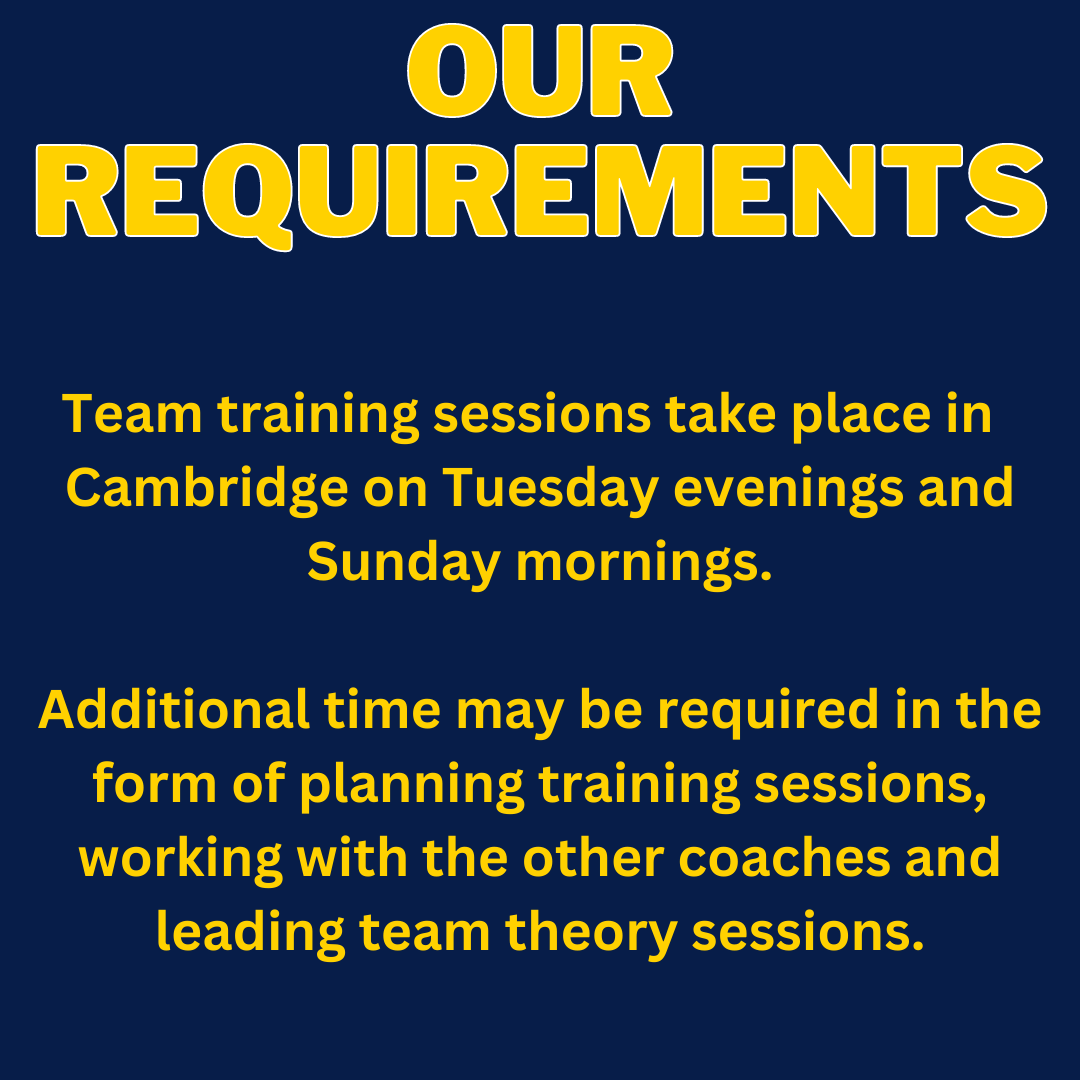 OUR REQUIREMENTS

Team training sessions take place in Cambridge on Tuesday evenings and Sunday mornings.

Additional time may be required in the form of planning training sessions, working with the other coaches and leading team theory sessions.